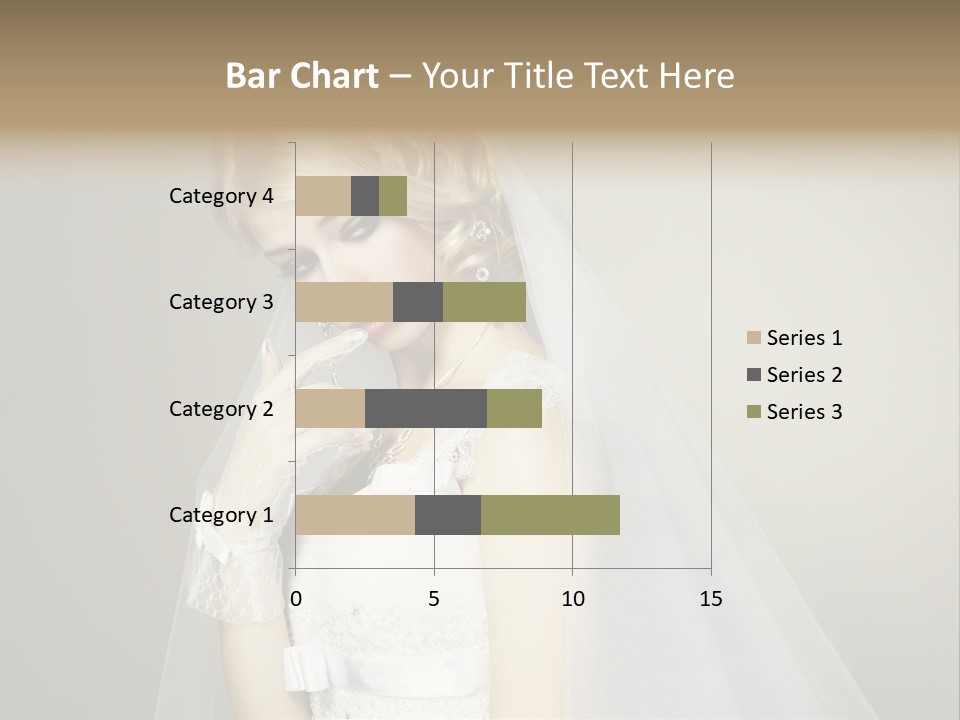 Bar Chart – Your Title Text Here

Category 4
Category 3
Category 2
Category 1

0 5 10 15

Series 1
Series 2
Series 3